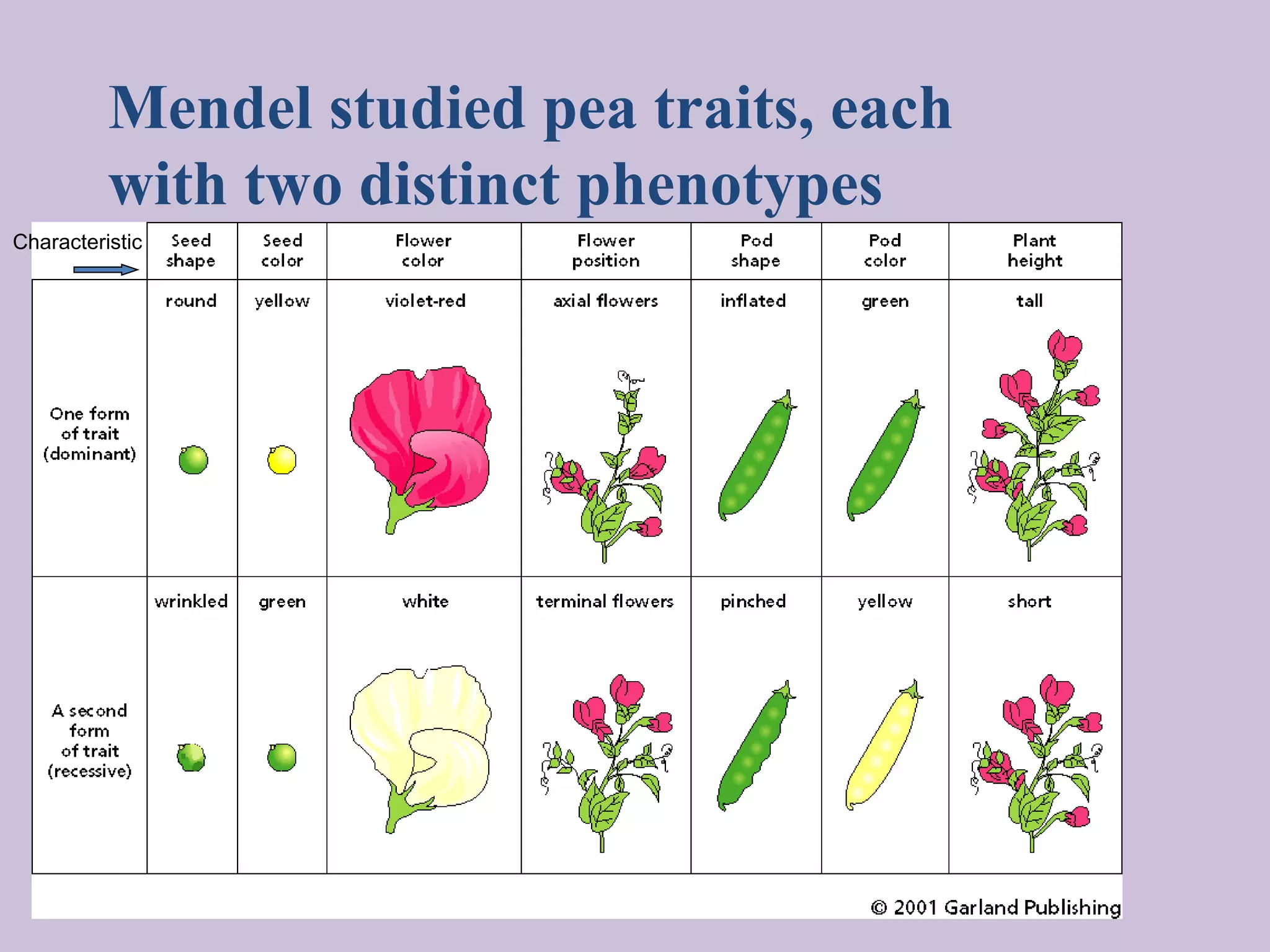 Mendel studied pea traits, each with two distinct phenotypes

| Characteristic | Seed shape | Seed color | Flower color | Flower position | Pod shape | Pod color | Plant height |
|---|---|---|---|---|---|---|---|
| One form of trait (dominant) | round | yellow | violet-red | axial flowers | inflated | green | tall |
| A second form of trait (recessive) | wrinkled | green | white | terminal flowers | pinched | yellow | short |

© 2001 Garland Publishing